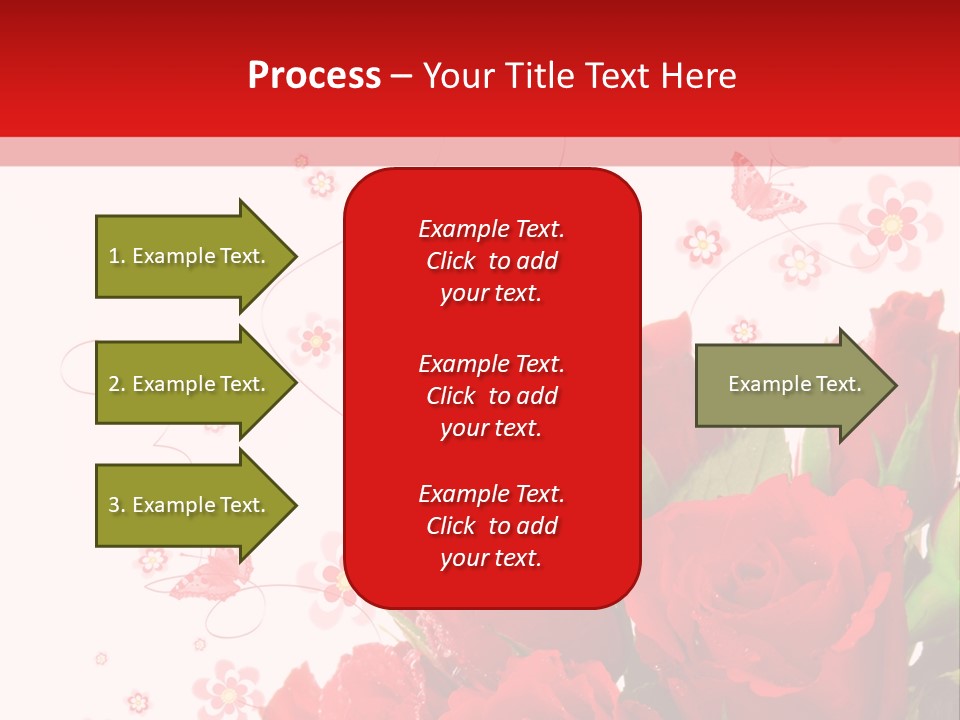 Process – Your Title Text Here

1. Example Text.

2. Example Text.

3. Example Text.

Example Text. Click to add your text.

Example Text. Click to add your text.

Example Text. Click to add your text.

Example Text.